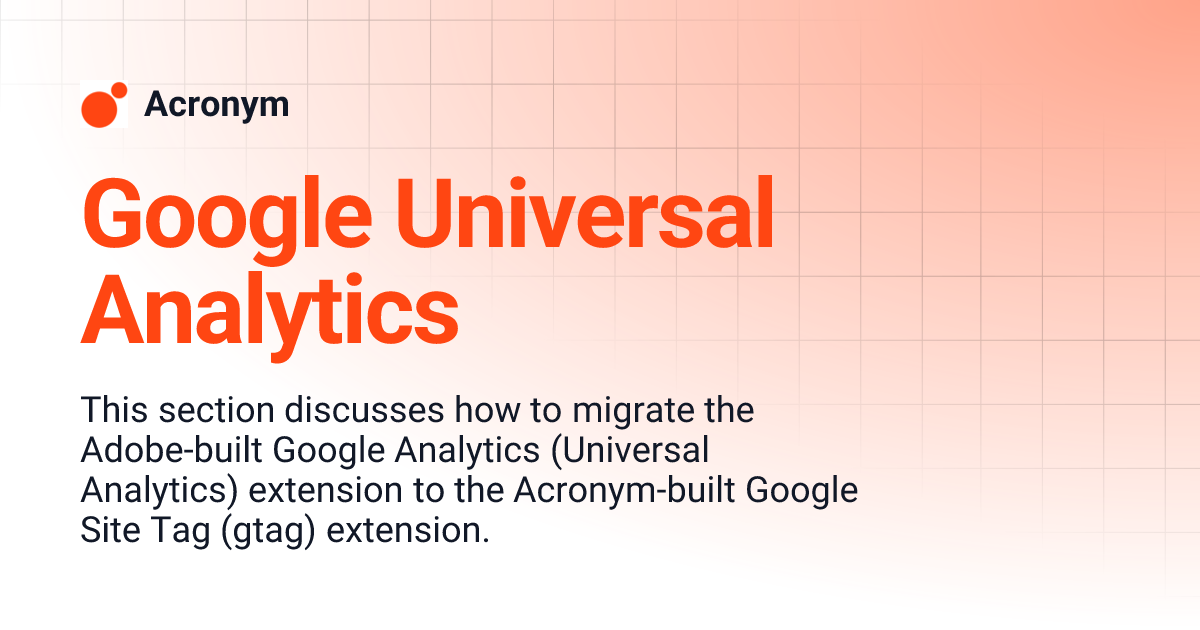 Acronym

Google Universal Analytics

This section discusses how to migrate the Adobe-built Google Analytics (Universal Analytics) extension to the Acronym-built Google Site Tag (gtag) extension.